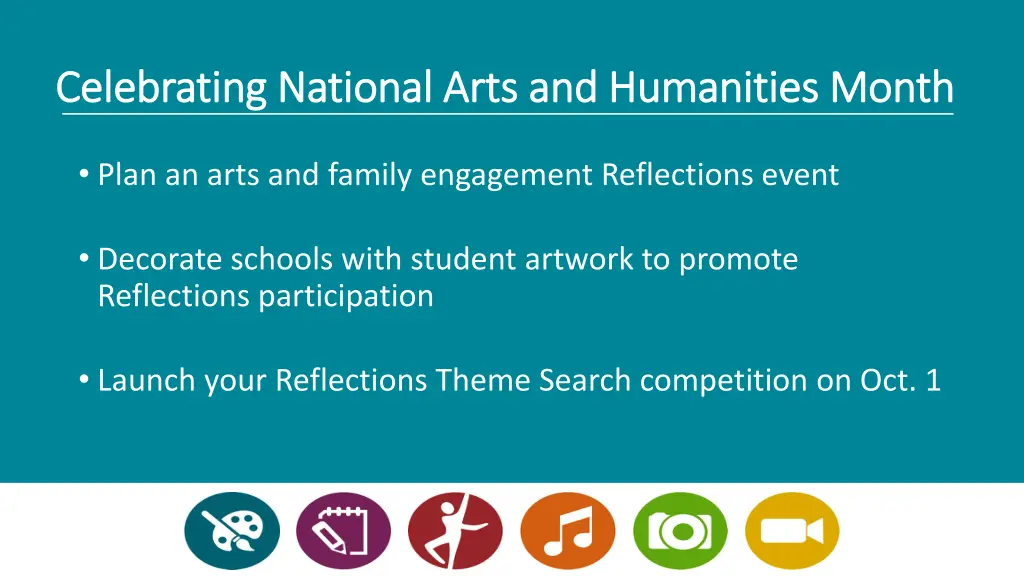 Celebrating National Arts and Humanities Month

• Plan an arts and family engagement Reflections event

• Decorate schools with student artwork to promote Reflections participation

• Launch your Reflections Theme Search competition on Oct. 1